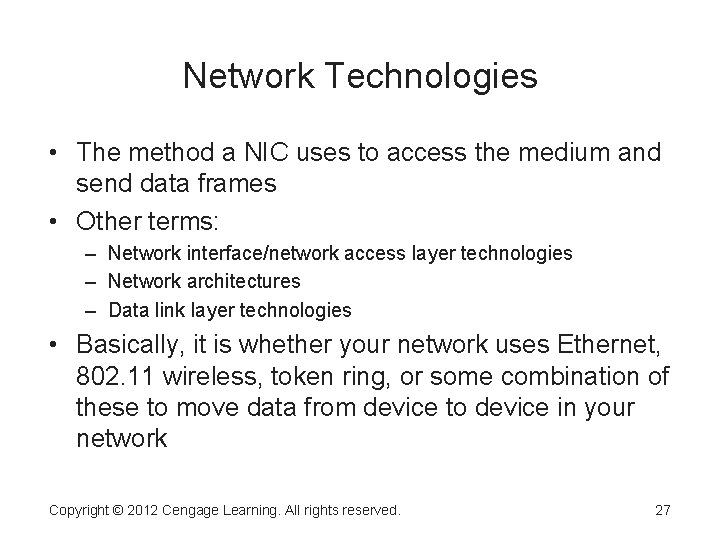 Network Technologies

• The method a NIC uses to access the medium and send data frames
• Other terms:
– Network interface/network access layer technologies
– Network architectures
– Data link layer technologies
• Basically, it is whether your network uses Ethernet, 802.11 wireless, token ring, or some combination of these to move data from device to device in your network

Copyright © 2012 Cengage Learning. All rights reserved.

27